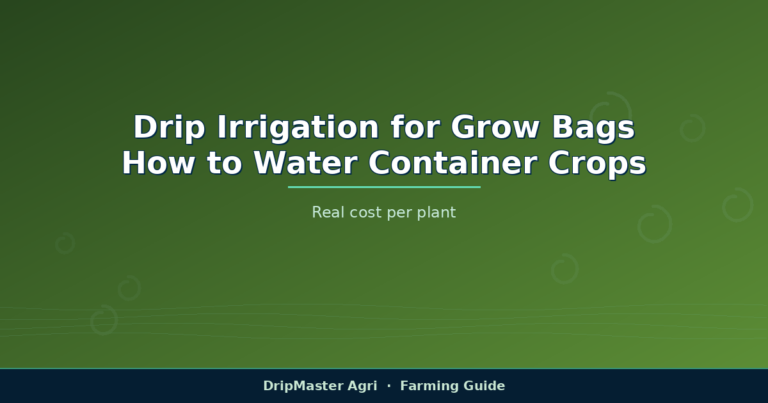 Drip Irrigation for Grow Bags
How to Water Container Crops

Real cost per plant

DripMaster Agri · Farming Guide